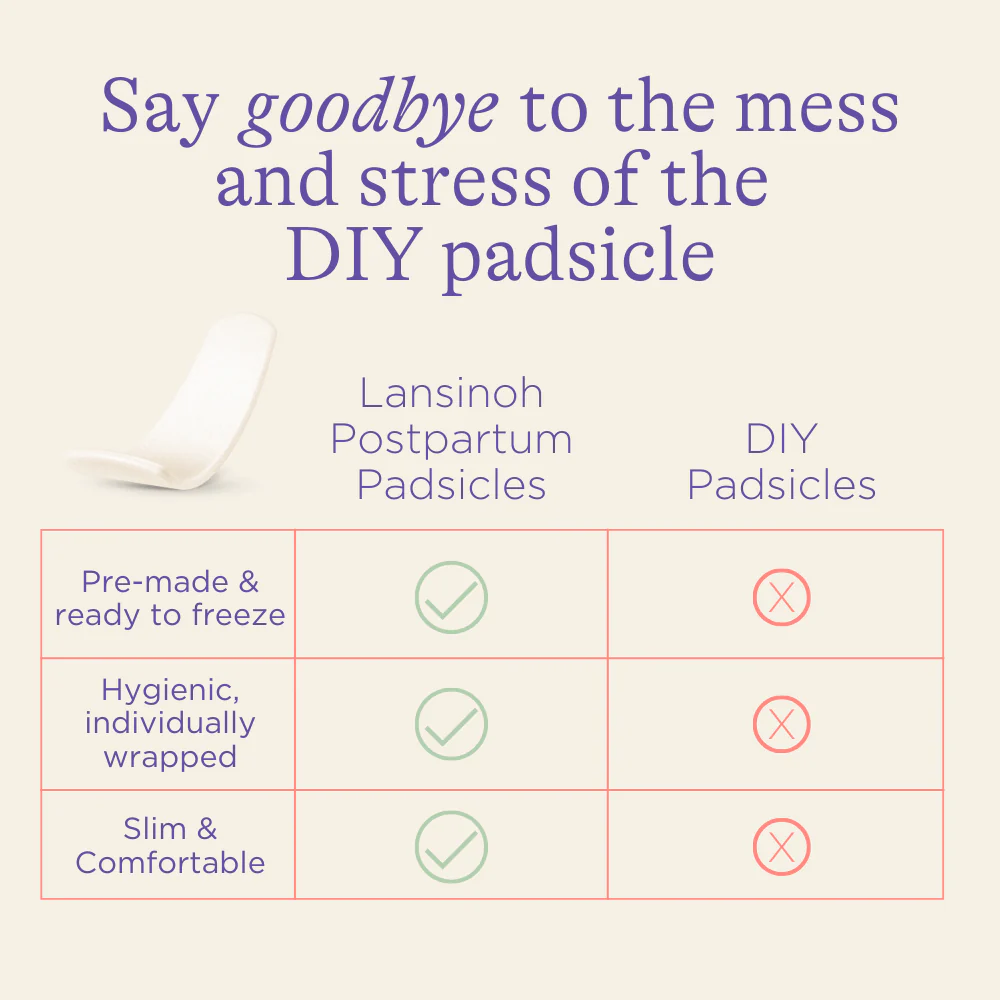 Say goodbye to the mess and stress of the DIY padsicle

| | Lansinoh Postpartum Padsicles | DIY Padsicles |
|---|---|---|
| Pre-made & ready to freeze | ✓ | ✗ |
| Hygienic, individually wrapped | ✓ | ✗ |
| Slim & Comfortable | ✓ | ✗ |